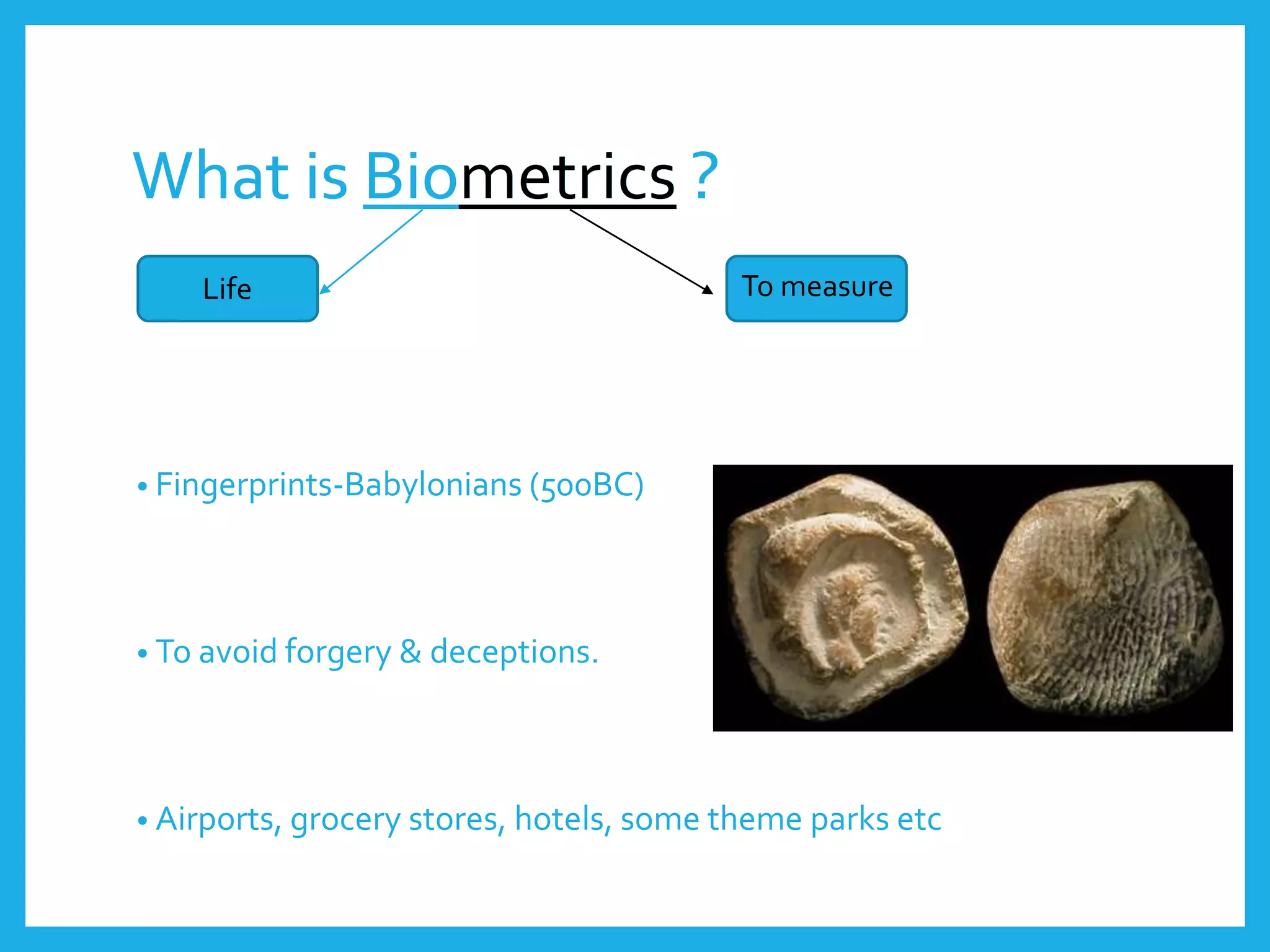 What is Biometrics ?

Life

To measure

• Fingerprints-Babylonians (500BC)

• To avoid forgery & deceptions.

• Airports, grocery stores, hotels, some theme parks etc